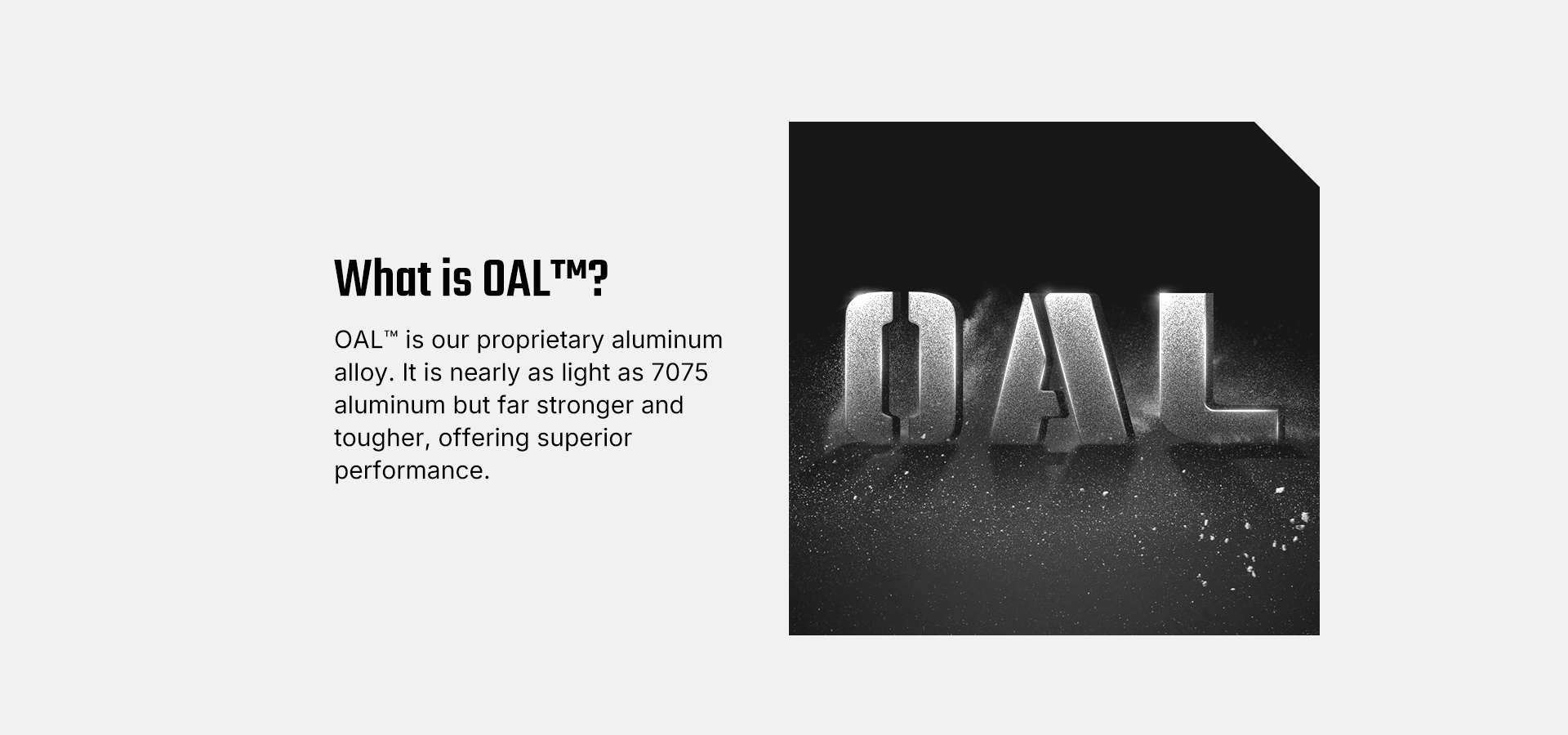 What is OAL™?

OAL™ is our proprietary aluminum alloy. It is nearly as light as 7075 aluminum but far stronger and tougher, offering superior performance.

OAL